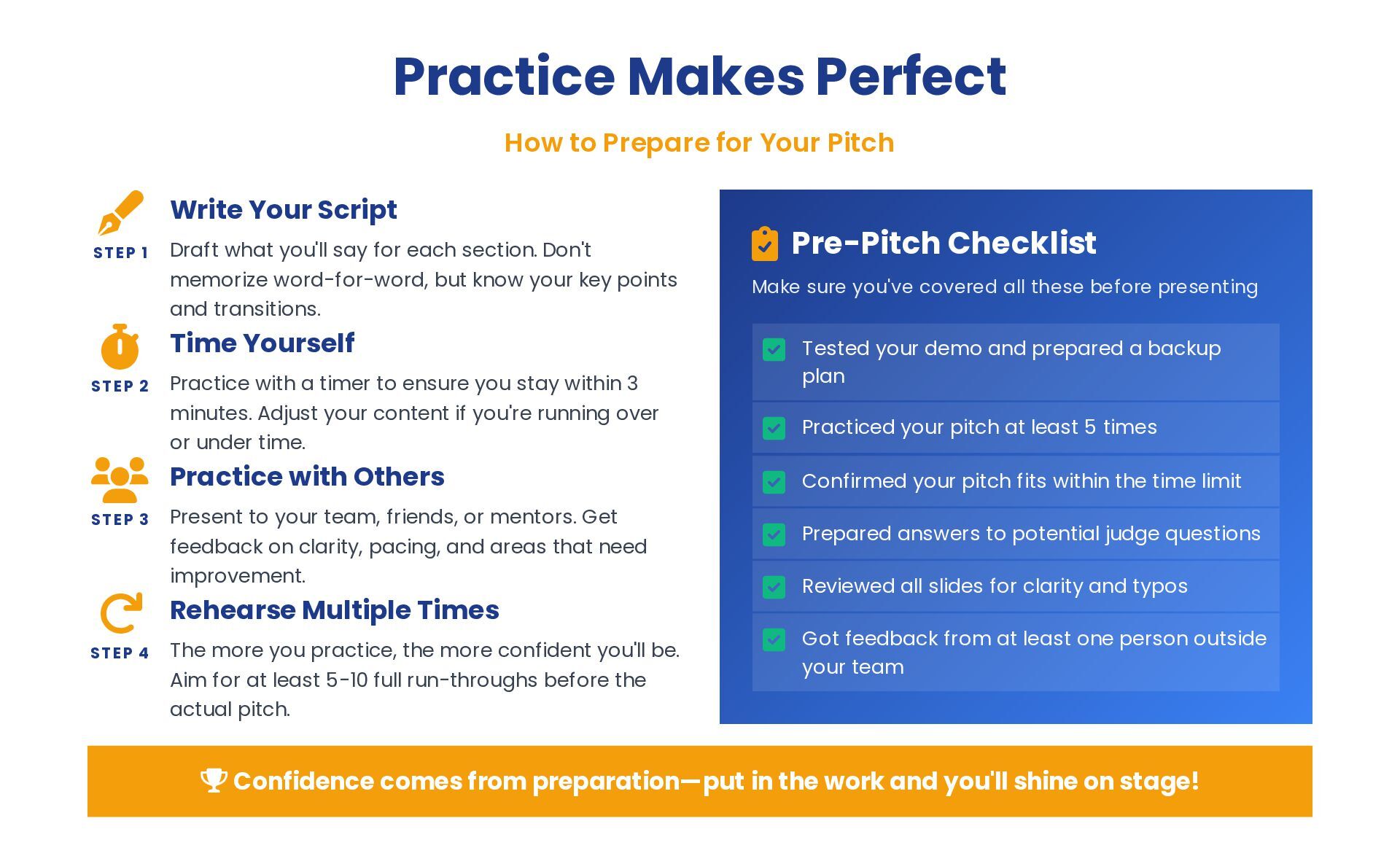 Practice Makes Perfect

How to Prepare for Your Pitch

STEP 1

Write Your Script

Draft what you'll say for each section. Don't memorize word-for-word, but know your key points and transitions.

STEP 2

Time Yourself

Practice with a timer to ensure you stay within 3 minutes. Adjust your content if you're running over or under time.

STEP 3

Practice with Others

Present to your team, friends, or mentors. Get feedback on clarity, pacing, and areas that need improvement.

STEP 4

Rehearse Multiple Times

The more you practice, the more confident you'll be. Aim for at least 5-10 full run-throughs before the actual pitch.

Pre-Pitch Checklist

Make sure you've covered all these before presenting

Tested your demo and prepared a backup plan

Practiced your pitch at least 5 times

Confirmed your pitch fits within the time limit

Prepared answers to potential judge questions

Reviewed all slides for clarity and typos

Got feedback from at least one person outside your team

Confidence comes from preparation—put in the work and you'll shine on stage!